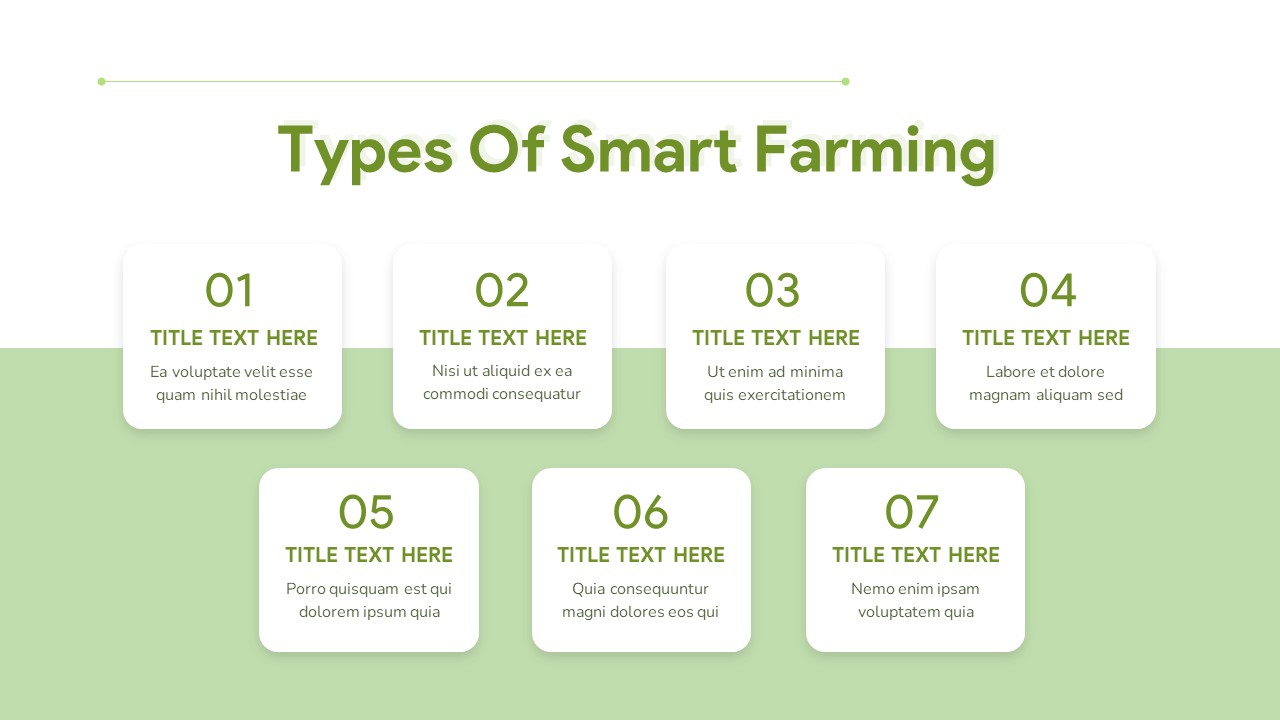 Types Of Smart Farming

01
TITLE TEXT HERE
Ea voluptate velit esse quam nihil molestiae

02
TITLE TEXT HERE
Nisi ut aliquid ex ea commodi consequatur

03
TITLE TEXT HERE
Ut enim ad minima quis exercitationem

04
TITLE TEXT HERE
Labore et dolore magnam aliquam sed

05
TITLE TEXT HERE
Porro quisquam est qui dolorem ipsum quia

06
TITLE TEXT HERE
Quia consequuntur magni dolores eos qui

07
TITLE TEXT HERE
Nemo enim ipsam voluptatem quia